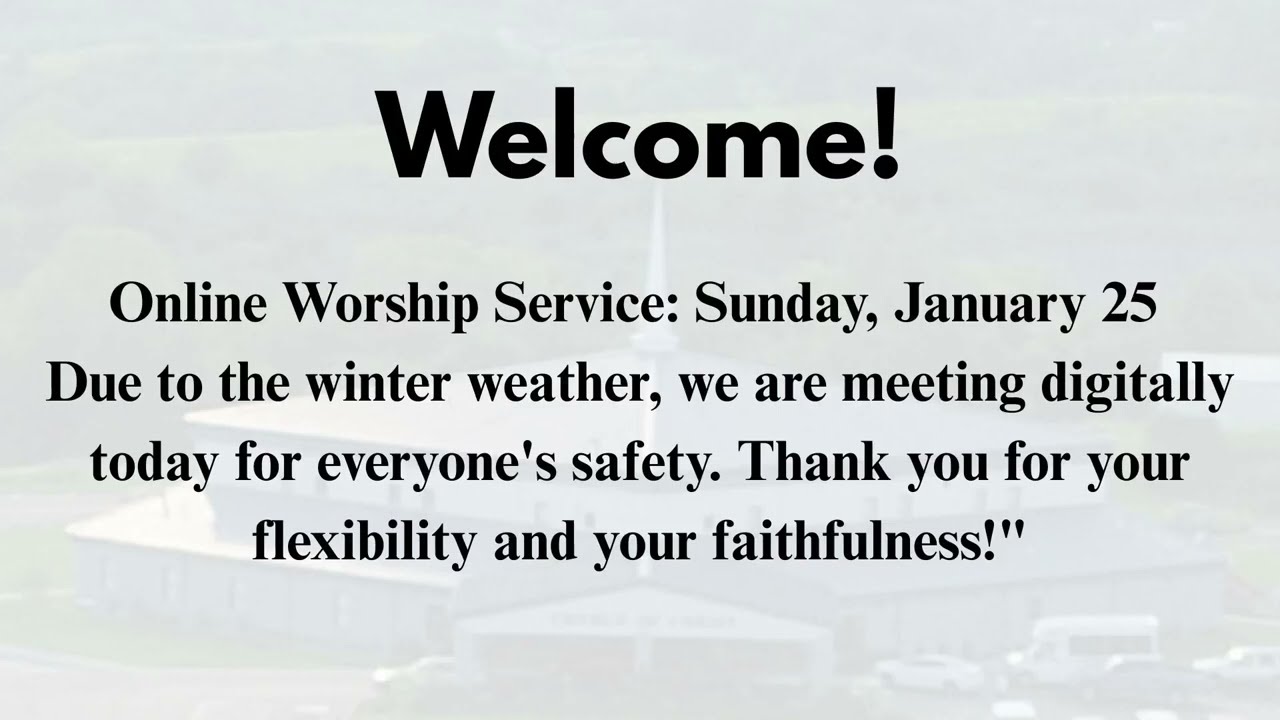 Welcome!

Online Worship Service: Sunday, January 25
Due to the winter weather, we are meeting digitally today for everyone's safety. Thank you for your flexibility and your faithfulness!"